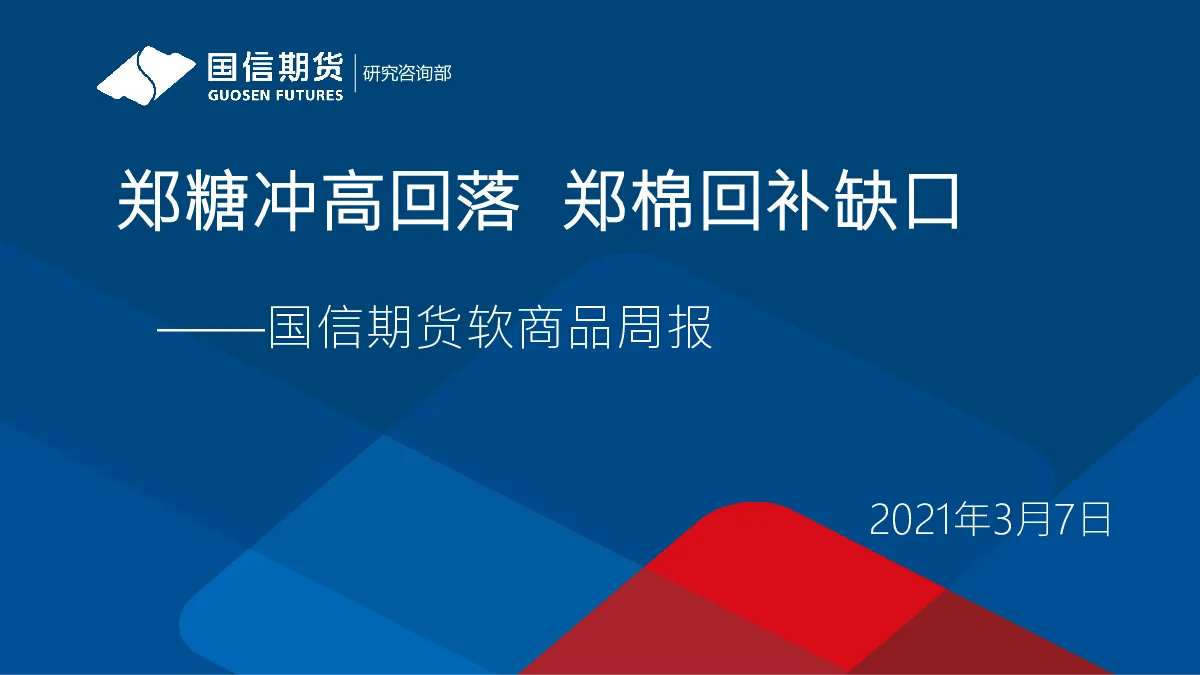 国信期货
GUOSEN FUTURES
研究咨询部

郑糖冲高回落 郑棉回补缺口

——国信期货软商品周报

2021年3月7日